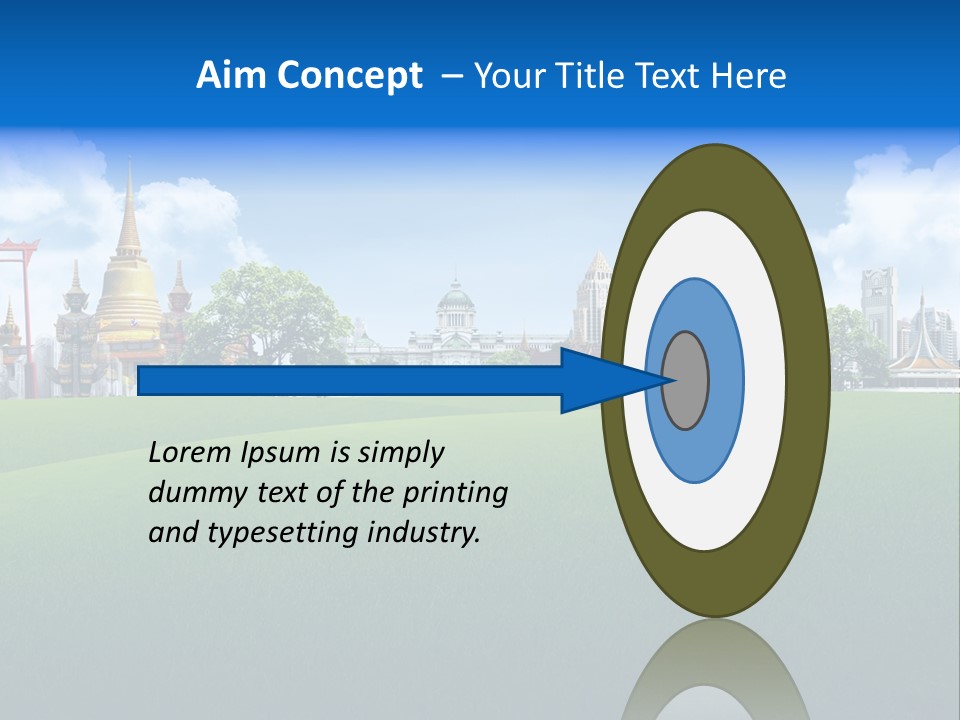 Aim Concept – Your Title Text Here

Lorem Ipsum is simply dummy text of the printing and typesetting industry.